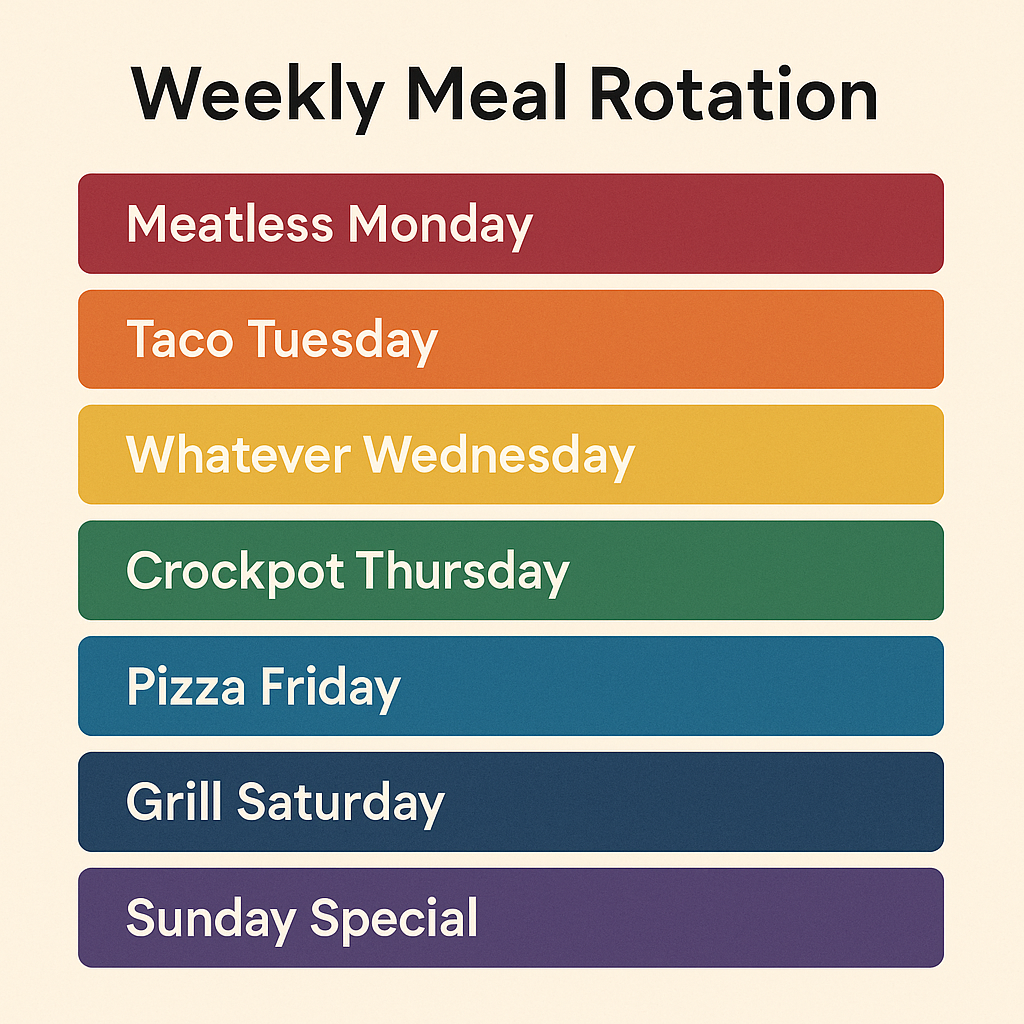 Weekly Meal Rotation

Meatless Monday

Taco Tuesday

Whatever Wednesday

Crockpot Thursday

Pizza Friday

Grill Saturday

Sunday Special